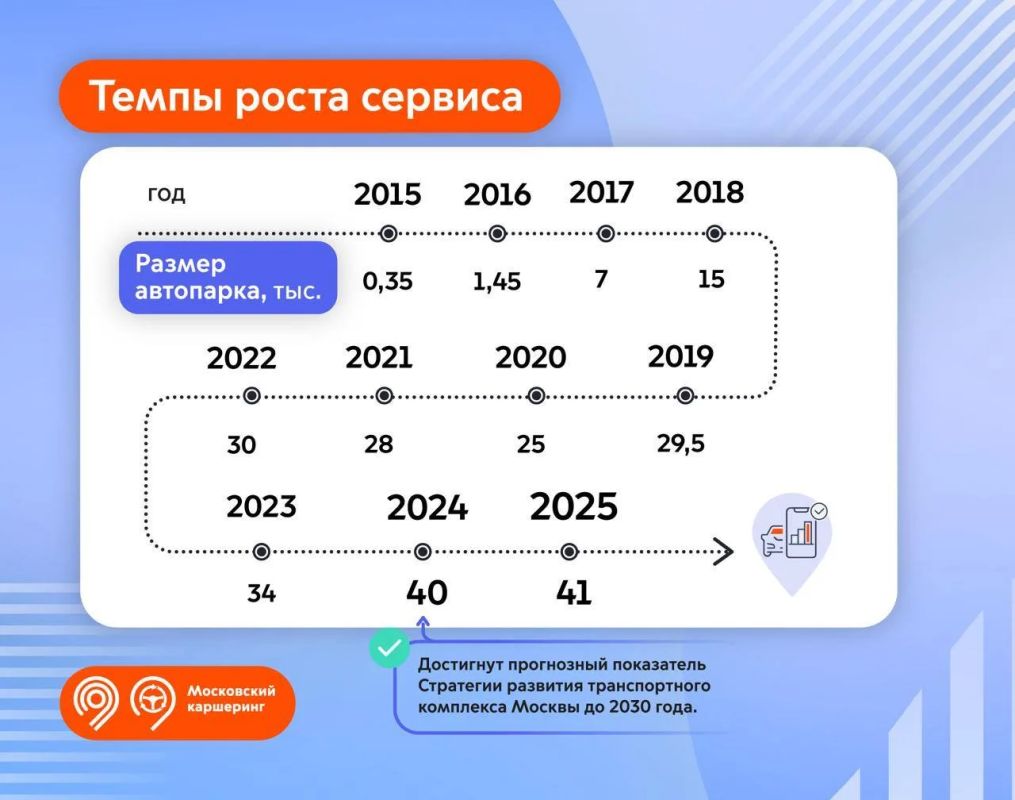 Темпы роста сервиса

год

2015 2016 2017 2018

Размер автопарка, тыс.

0,35 1,45 7 15

2022 2021 2020 2019

30 28 25 29,5

2023 2024 2025

34 40 41

Достигнут прогнозный показатель Стратегии развития транспортного комплекса Москвы до 2030 года.

Московский каршеринг